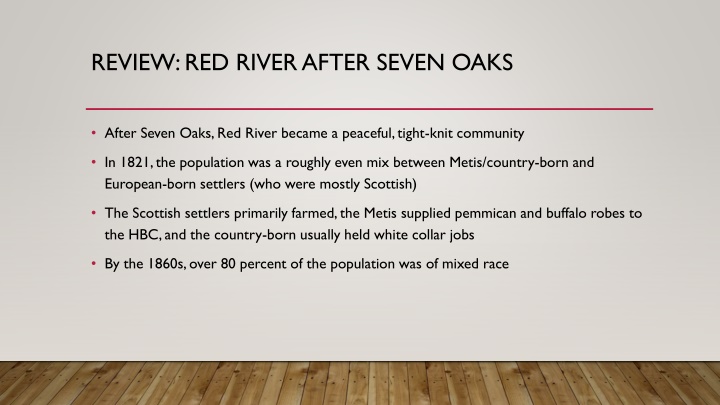 REVIEW: RED RIVER AFTER SEVEN OAKS

• After Seven Oaks, Red River became a peaceful, tight-knit community

• In 1821, the population was a roughly even mix between Metis/country-born and European-born settlers (who were mostly Scottish)

• The Scottish settlers primarily farmed, the Metis supplied pemmican and buffalo robes to the HBC, and the country-born usually held white collar jobs

• By the 1860s, over 80 percent of the population was of mixed race